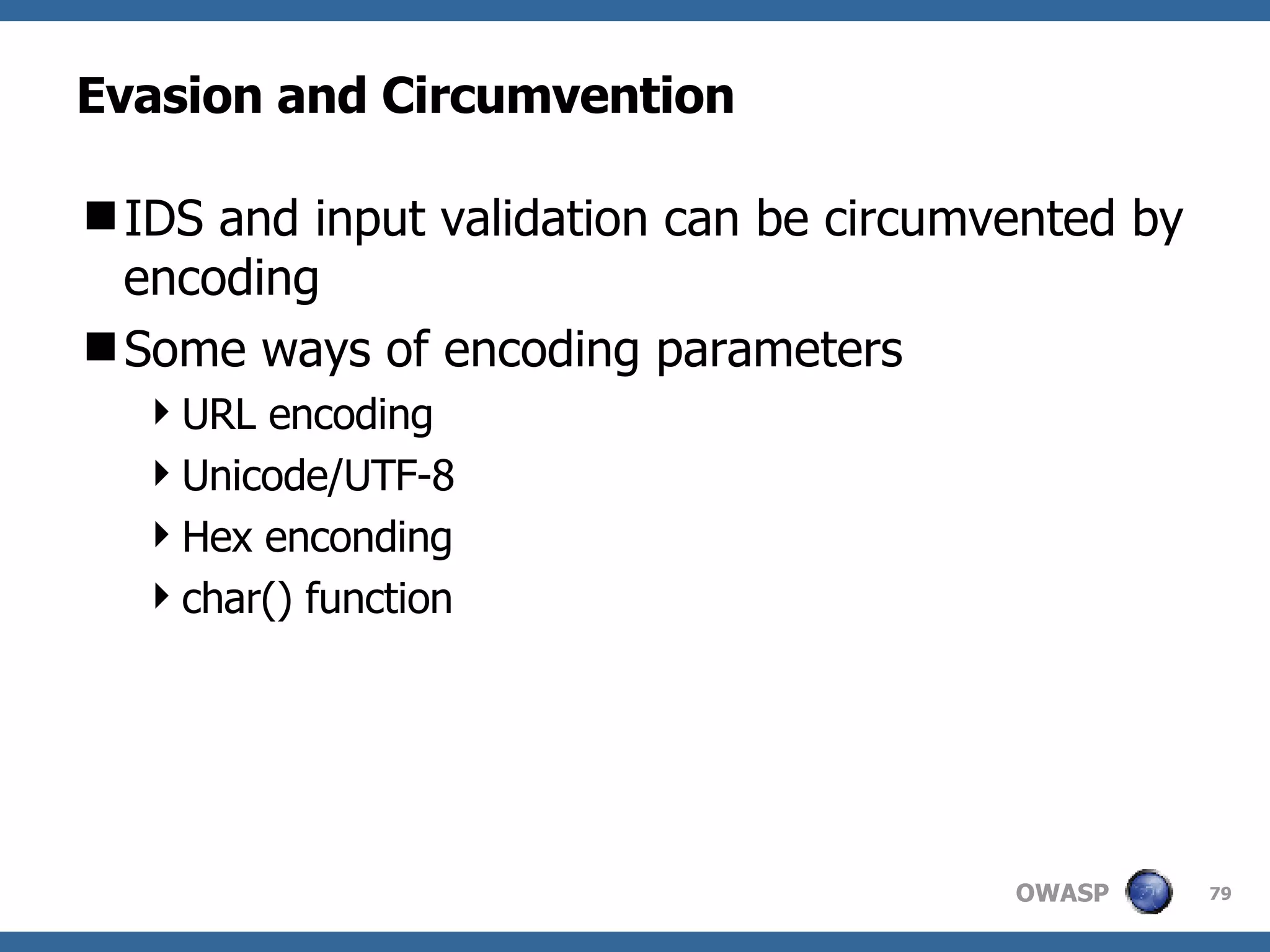 Evasion and Circumvention

IDS and input validation can be circumvented by encoding

Some ways of encoding parameters

URL encoding

Unicode/UTF-8

Hex enconding

char() function

OWASP

79